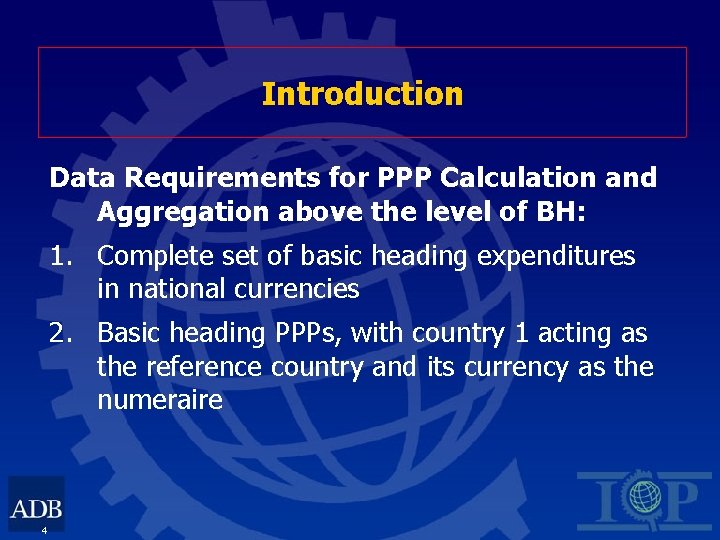 Introduction

Data Requirements for PPP Calculation and Aggregation above the level of BH:

1. Complete set of basic heading expenditures in national currencies
2. Basic heading PPPs, with country 1 acting as the reference country and its currency as the numeraire

ADB
4

ICP